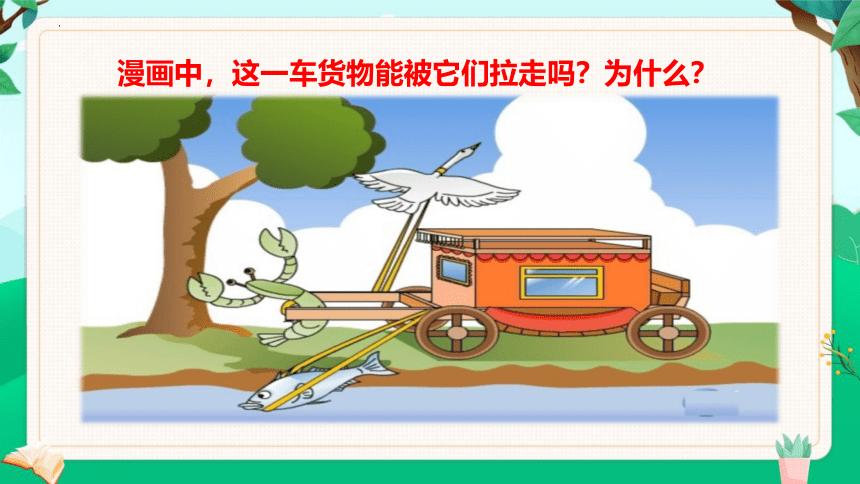 漫画中，这一车货物能被它们拉走吗？为什么？